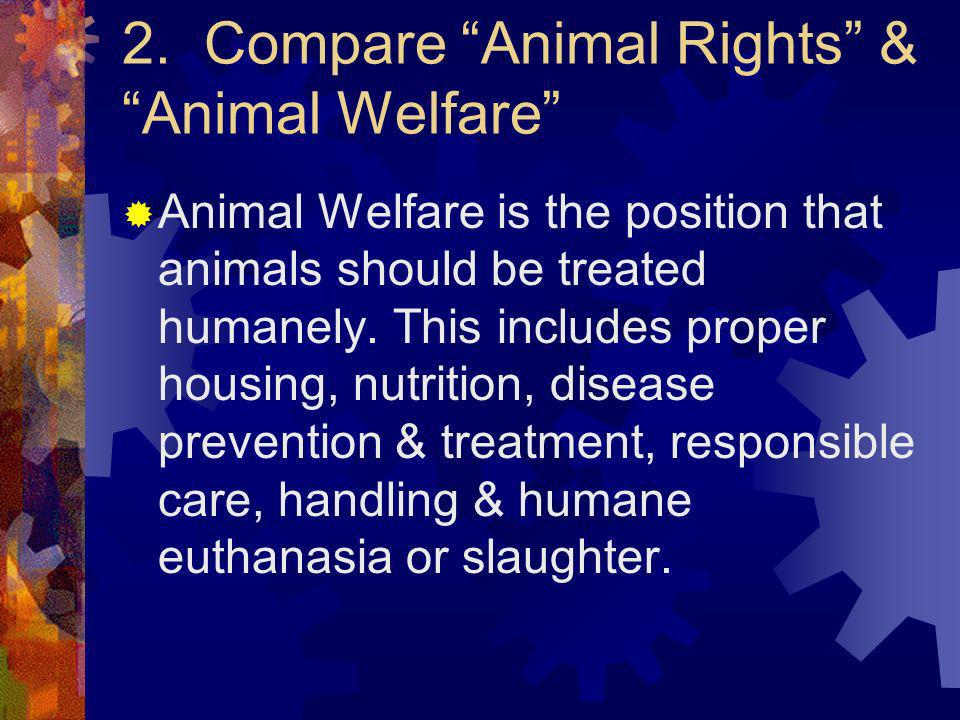 2. Compare “Animal Rights” & “Animal Welfare”

Animal Welfare is the position that animals should be treated humanely. This includes proper housing, nutrition, disease prevention & treatment, responsible care, handling & humane euthanasia or slaughter.